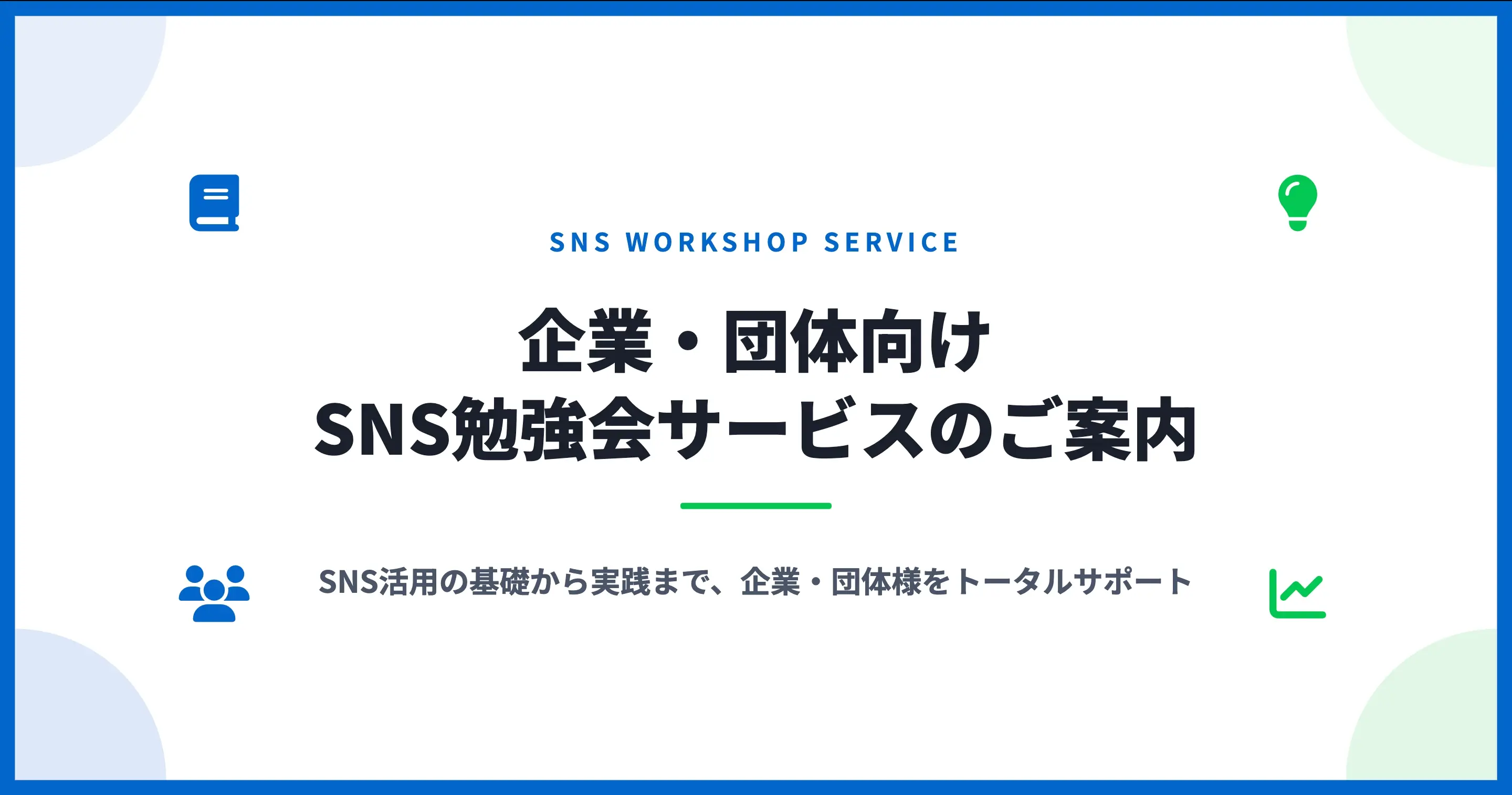 SNS WORKSHOP SERVICE

企業・団体向け
SNS勉強会サービスのご案内

SNS活用の基礎から実践まで、企業・団体様をトータルサポート